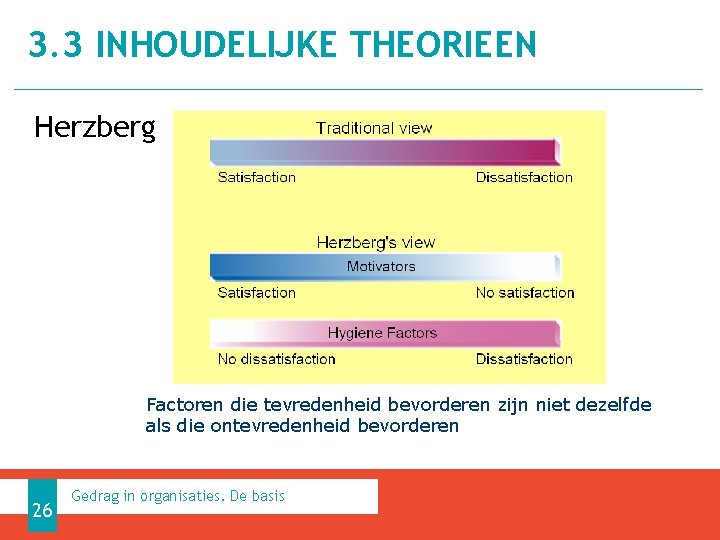 3.3 INHOUDELIJKE THEORIEEN

Herzberg

Traditional view

Satisfaction

Dissatisfaction

Herzberg's view

Motivators

Satisfaction

No satisfaction

Hygiene Factors

No dissatisfaction

Dissatisfaction

Factoren die tevredenheid bevorderen zijn niet dezelfde als die ontevredenheid bevorderen

26

Gedrag in organisaties. De basis